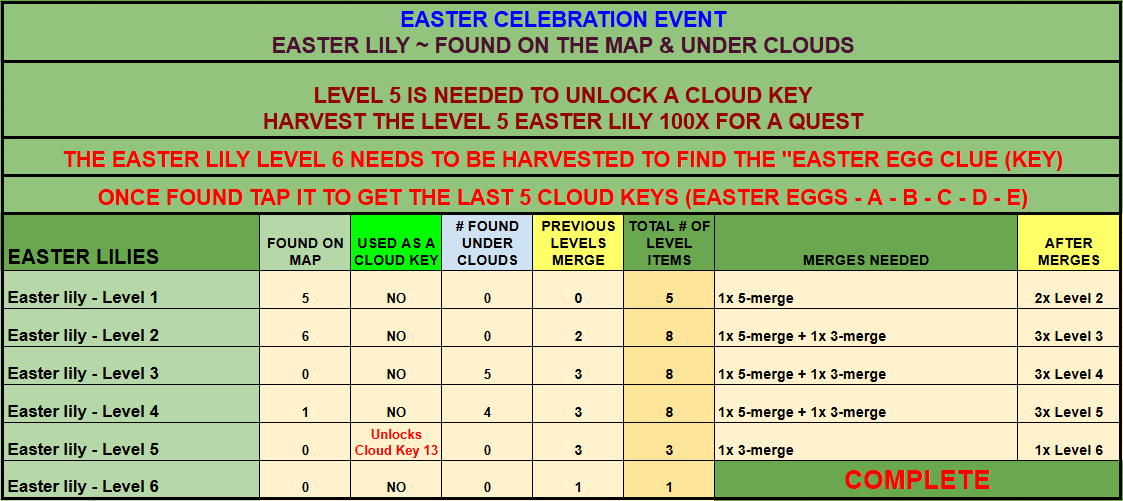 EASTER CELEBRATION EVENT
EASTER LILY ~ FOUND ON THE MAP & UNDER CLOUDS

LEVEL 5 IS NEEDED TO UNLOCK A CLOUD KEY
HARVEST THE LEVEL 5 EASTER LILY 100X FOR A QUEST

THE EASTER LILY LEVEL 6 NEEDS TO BE HARVESTED TO FIND THE "EASTER EGG CLUE (KEY)

ONCE FOUND TAP IT TO GET THE LAST 5 CLOUD KEYS (EASTER EGGS - A - B - C - D - E)

| EASTER LILIES | FOUND ON MAP | USED AS A CLOUD KEY | # FOUND UNDER CLOUDS | PREVIOUS LEVELS MERGE | TOTAL # OF LEVEL ITEMS | MERGES NEEDED | AFTER MERGES |
|---|---|---|---|---|---|---|---|
| Easter lily - Level 1 | 5 | NO | 0 | 0 | 5 | 1x 5-merge | 2x Level 2 |
| Easter lily - Level 2 | 6 | NO | 0 | 2 | 8 | 1x 5-merge + 1x 3-merge | 3x Level 3 |
| Easter lily - Level 3 | 0 | NO | 5 | 3 | 8 | 1x 5-merge + 1x 3-merge | 3x Level 4 |
| Easter lily - Level 4 | 1 | NO | 4 | 3 | 8 | 1x 5-merge + 1x 3-merge | 3x Level 5 |
| Easter lily - Level 5 | 0 | Unlocks Cloud Key 13 | 0 | 3 | 3 | 1x 3-merge | 1x Level 6 |
| Easter lily - Level 6 | 0 | NO | 0 | 1 | 1 | COMPLETE | |